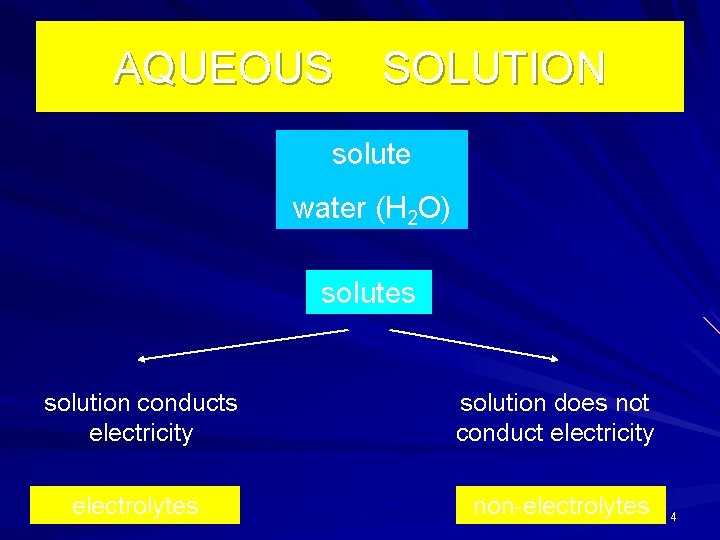 AQUEOUS SOLUTION

solute

water ($H_2O$)

solutes

solution conducts electricity

solution does not conduct electricity

electrolytes

non-electrolytes

4